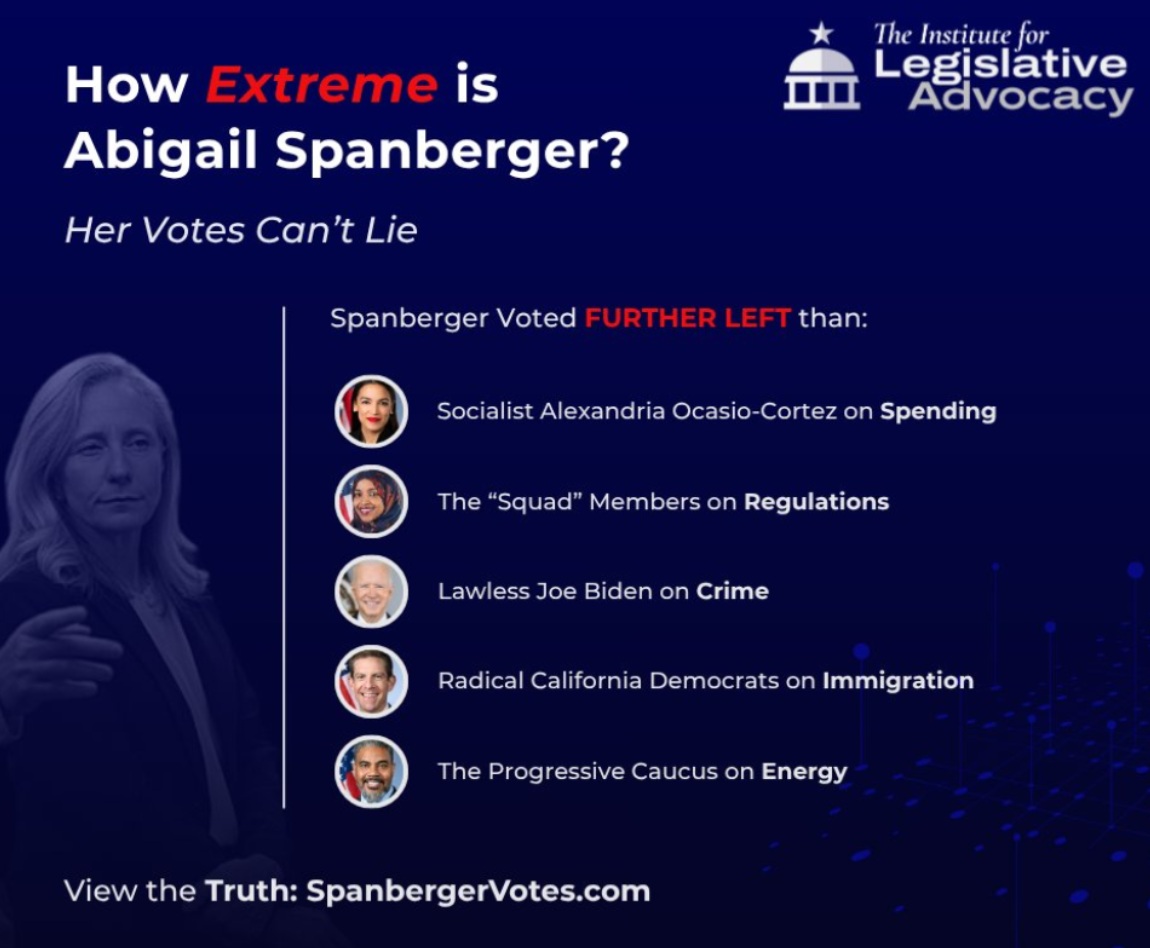 How Extreme is Abigail Spanberger?

Her Votes Can't Lie

The Institute for Legislative Advocacy

Spanberger Voted FURTHER LEFT than:

Socialist Alexandria Ocasio-Cortez on Spending

The "Squad" Members on Regulations

Lawless Joe Biden on Crime

Radical California Democrats on Immigration

The Progressive Caucus on Energy

View the Truth: SpanbergerVotes.com